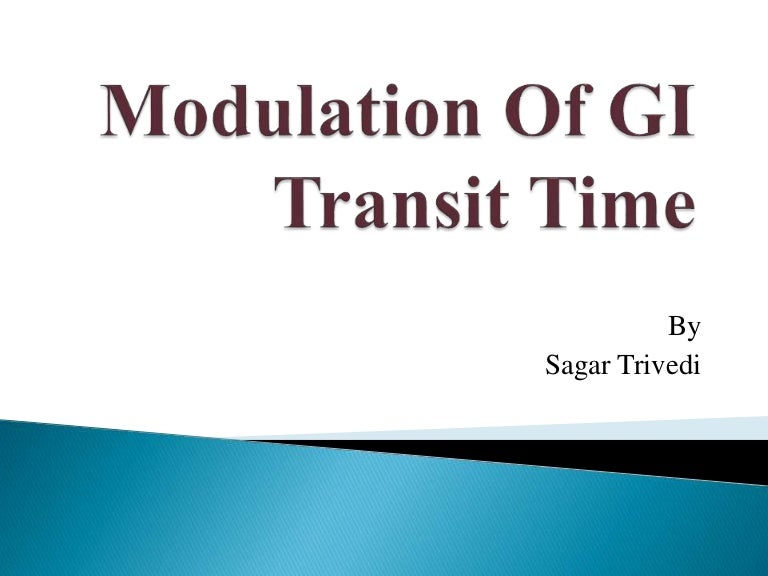 Modulation Of GI Transit Time

By
Sagar Trivedi